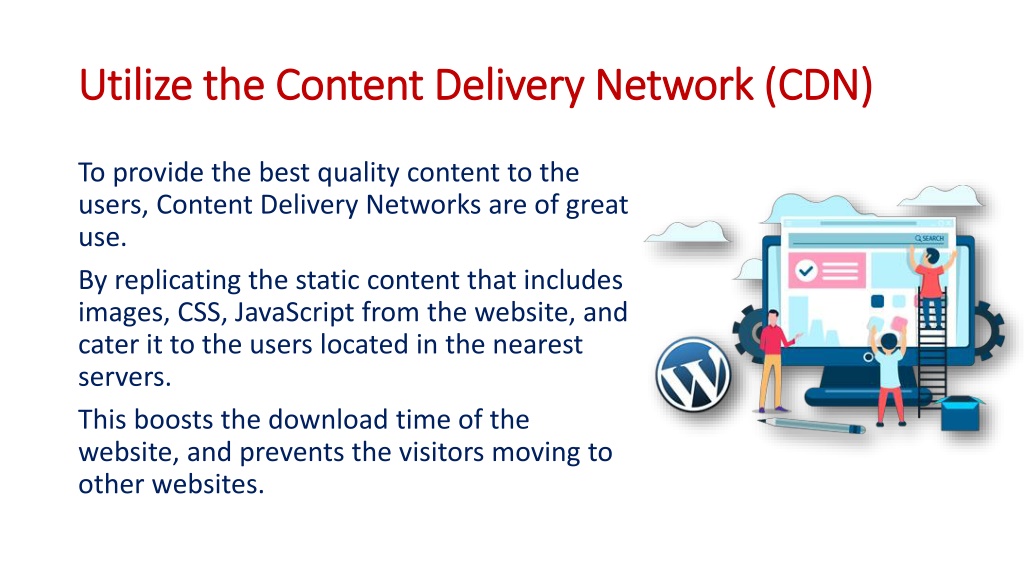 Utilize the Content Delivery Network (CDN)

To provide the best quality content to the users, Content Delivery Networks are of great use.

By replicating the static content that includes images, CSS, JavaScript from the website, and cater it to the users located in the nearest servers.

This boosts the download time of the website, and prevents the visitors moving to other websites.

SEARCH